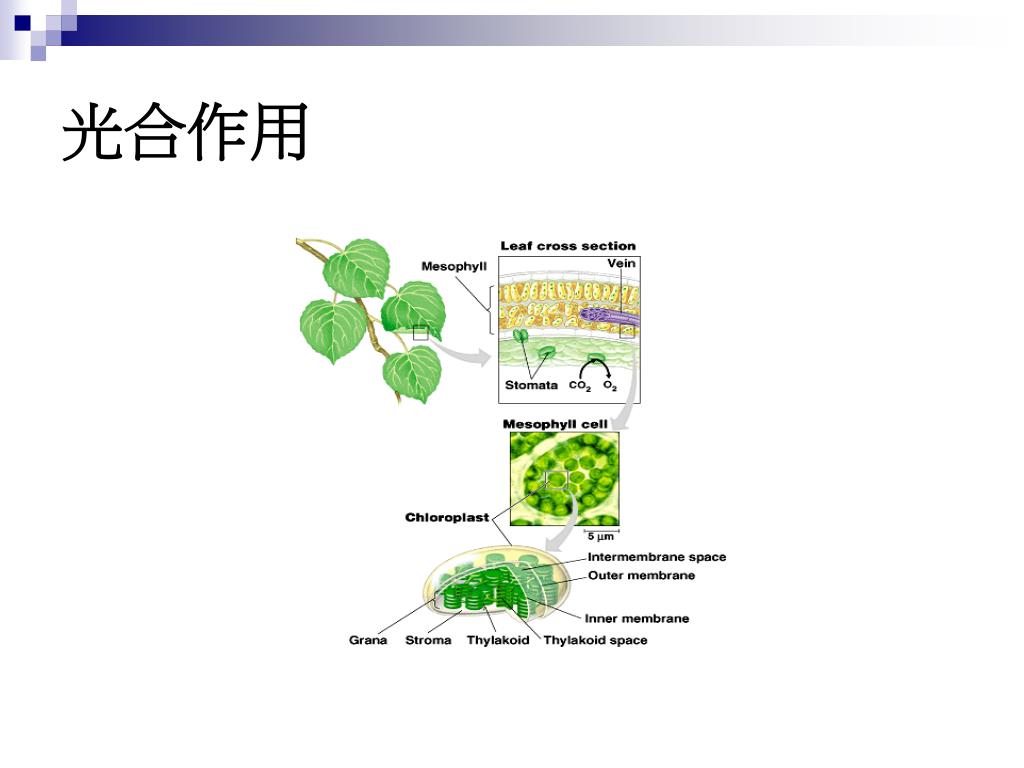 光合作用

Leaf cross section

Mesophyll

Vein

Stomata $CO_2$ $O_2$

Mesophyll cell

Chloroplast

5 µm

Intermembrane space

Outer membrane

Inner membrane

Grana Stroma Thylakoid Thylakoid space